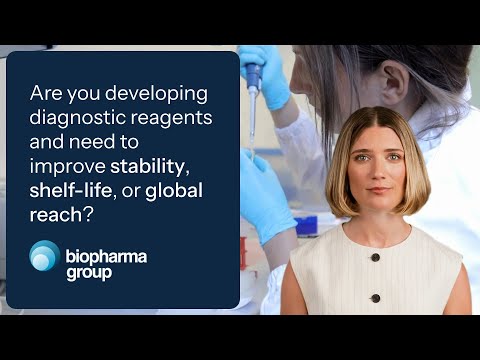 Are you developing diagnostic reagents and need to improve stability, shelf-life, or global reach?

biopharma group